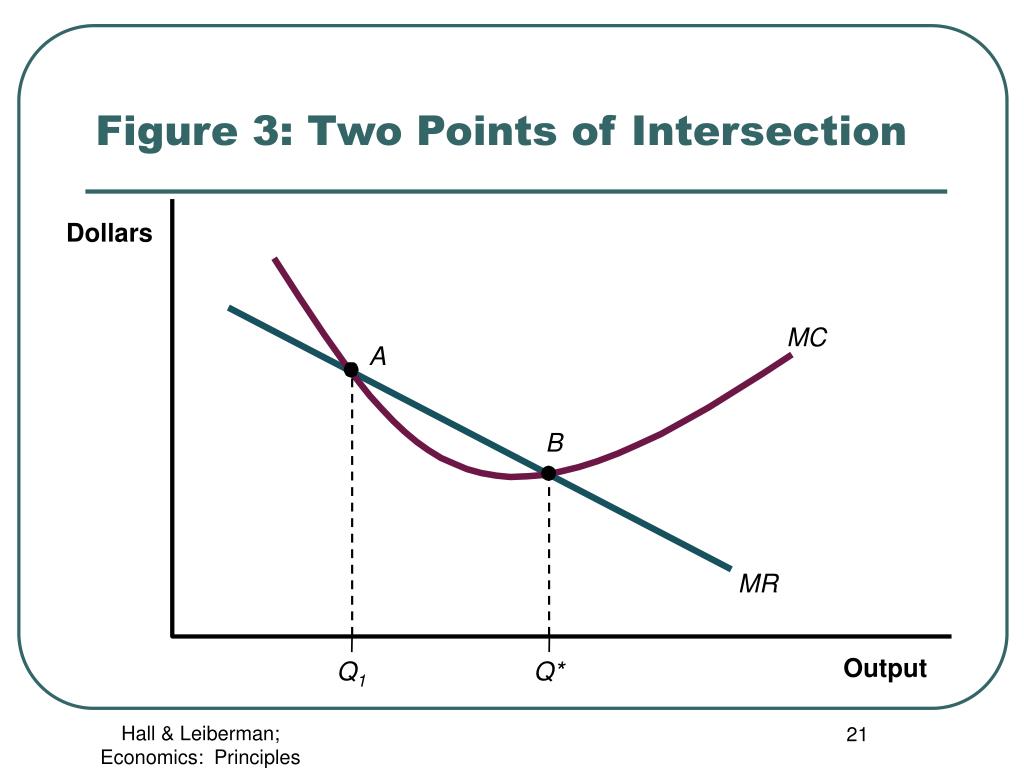 Figure 3: Two Points of Intersection

Dollars

MC

A

B

MR

$Q_1$

$Q^*$

Output

Hall & Leiberman;
Economics: Principles

21